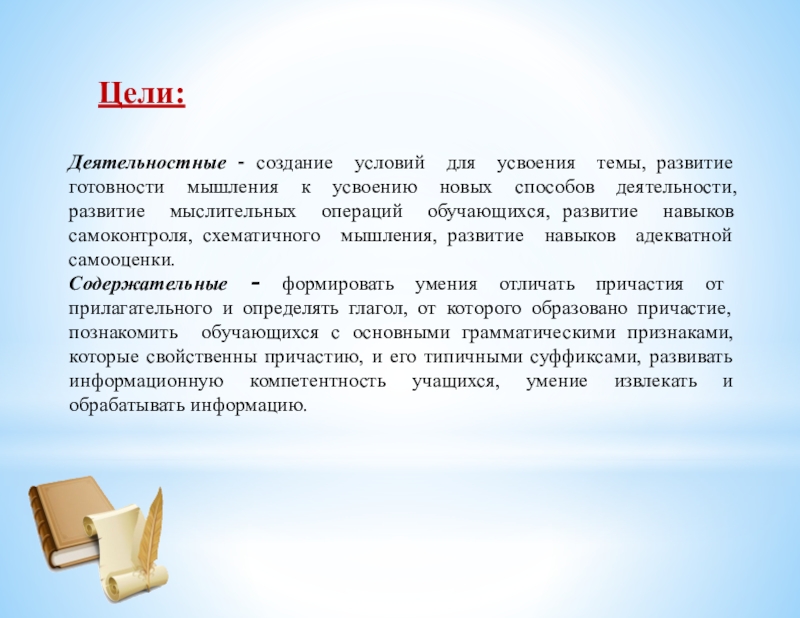 Цели:

Деятельностные - создание условий для усвоения темы, развитие готовности мышления к усвоению новых способов деятельности, развитие мыслительных операций обучающихся, развитие навыков самоконтроля, схематичного мышления, развитие навыков адекватной самооценки.
Содержательные - формировать умения отличать причастия от прилагательного и определять глагол, от которого образовано причастие, познакомить обучающихся с основными грамматическими признаками, которые свойственны причастию, и его типичными суффиксами, развивать информационную компетентность учащихся, умение извлекать и обрабатывать информацию.